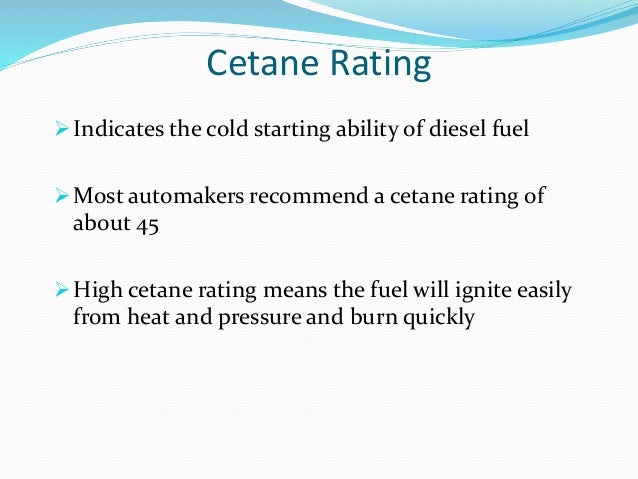 Cetane Rating

➢ Indicates the cold starting ability of diesel fuel

➢ Most automakers recommend a cetane rating of about 45

➢ High cetane rating means the fuel will ignite easily from heat and pressure and burn quickly